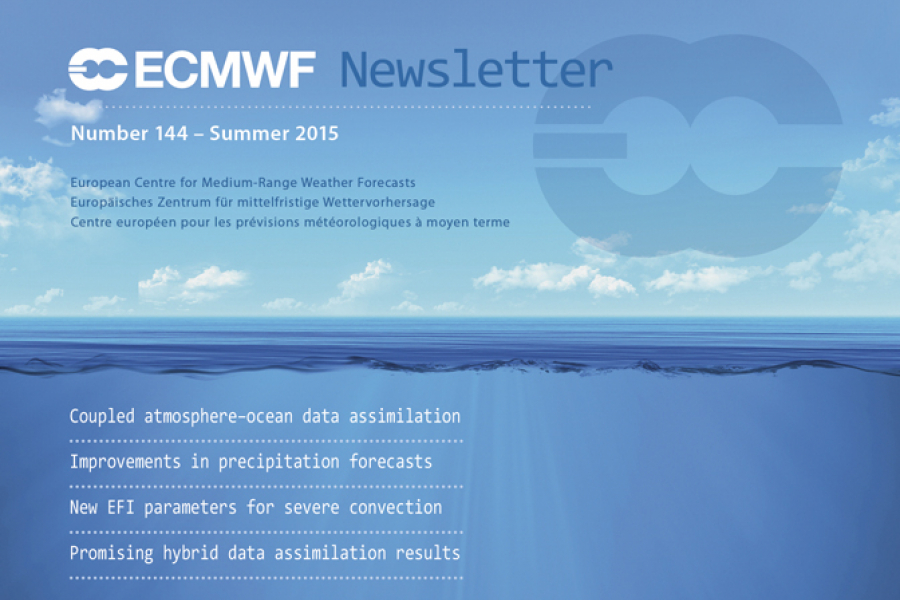 ECMWF Newsletter

Number 144 – Summer 2015

European Centre for Medium-Range Weather Forecasts
Europäisches Zentrum für mittelfristige Wettervorhersage
Centre européen pour les prévisions météorologiques à moyen terme

Coupled atmosphere-ocean data assimilation

Improvements in precipitation forecasts

New EFI parameters for severe convection

Promising hybrid data assimilation results